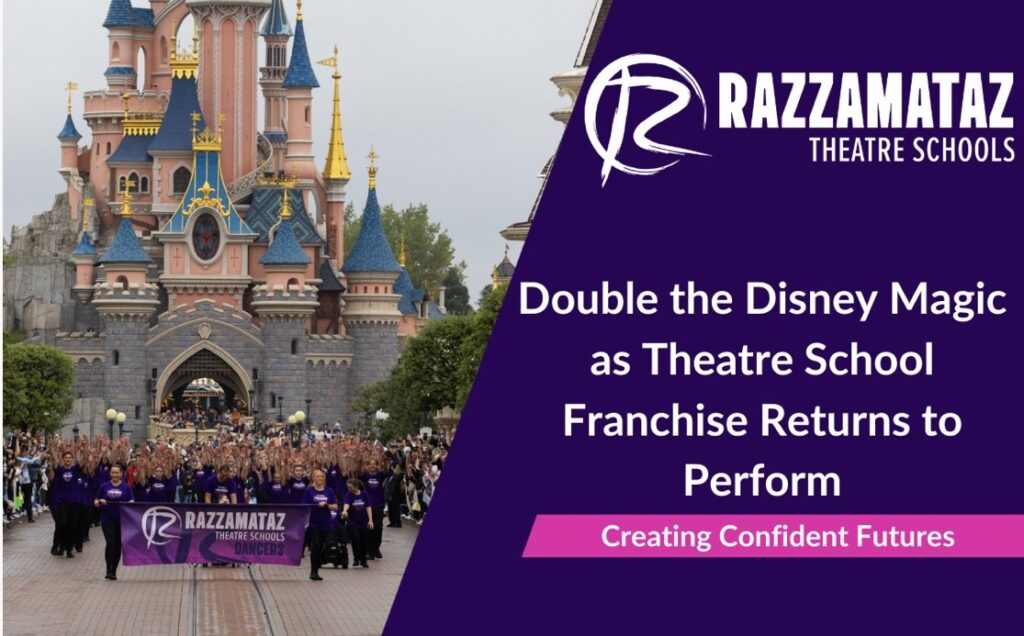 RAZZAMATAZ
THEATRE SCHOOLS

Double the Disney Magic as Theatre School Franchise Returns to Perform

Creating Confident Futures

RAZZAMATAZ
THEATRE SCHOOLS
DANCERS